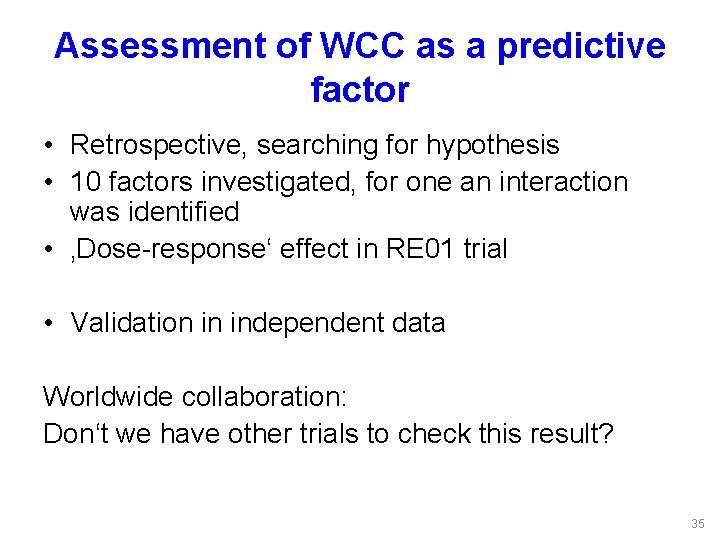 Assessment of WCC as a predictive factor

• Retrospective, searching for hypothesis
• 10 factors investigated, for one an interaction was identified
• ‚Dose-response‘ effect in RE01 trial

• Validation in independent data

Worldwide collaboration:
Don‘t we have other trials to check this result?

35